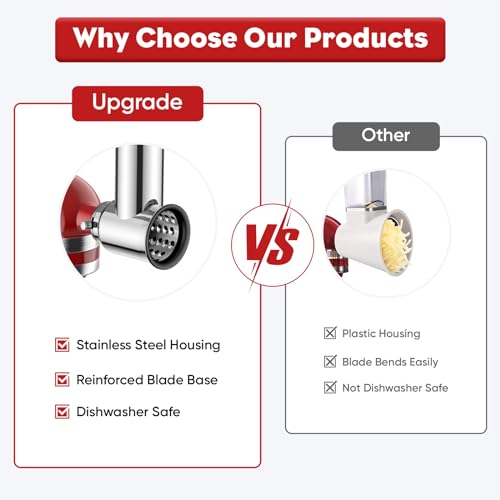 Why Choose Our Products

Upgrade

Stainless Steel Housing

Reinforced Blade Base

Dishwasher Safe

VS

Other

Plastic Housing

Blade Bends Easily

Not Dishwasher Safe